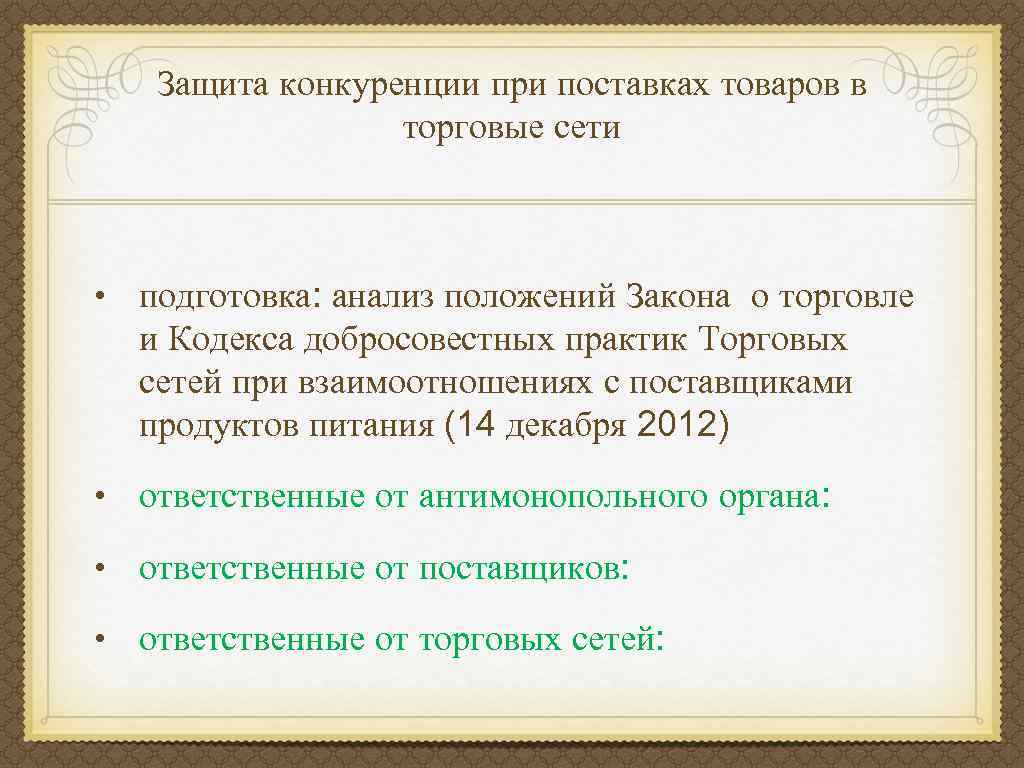 Защита конкуренции при поставках товаров в торговые сети

• подготовка: анализ положений Закона о торговле и Кодекса добросовестных практик Торговых сетей при взаимоотношениях с поставщиками продуктов питания (14 декабря 2012)

• ответственные от антимонопольного органа:

• ответственные от поставщиков:

• ответственные от торговых сетей: